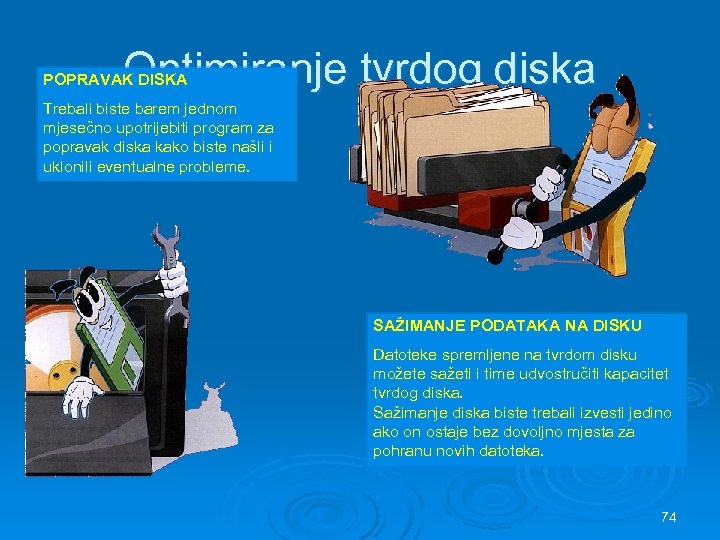 Optimiranje tvrdog diska

POPRAVAK DISKA

Trebali biste barem jednom mjesečno upotrijebiti program za popravak diska kako biste našli i uklonili eventualne probleme.

SAŽIMANJE PODATAKA NA DISKU

Datoteke spremljene na tvrdom disku možete sažeti i time udvostručiti kapacitet tvrdog diska.
Sažimanje diska biste trebali izvesti jedino ako on ostaje bez dovoljno mjesta za pohranu novih datoteka.

74